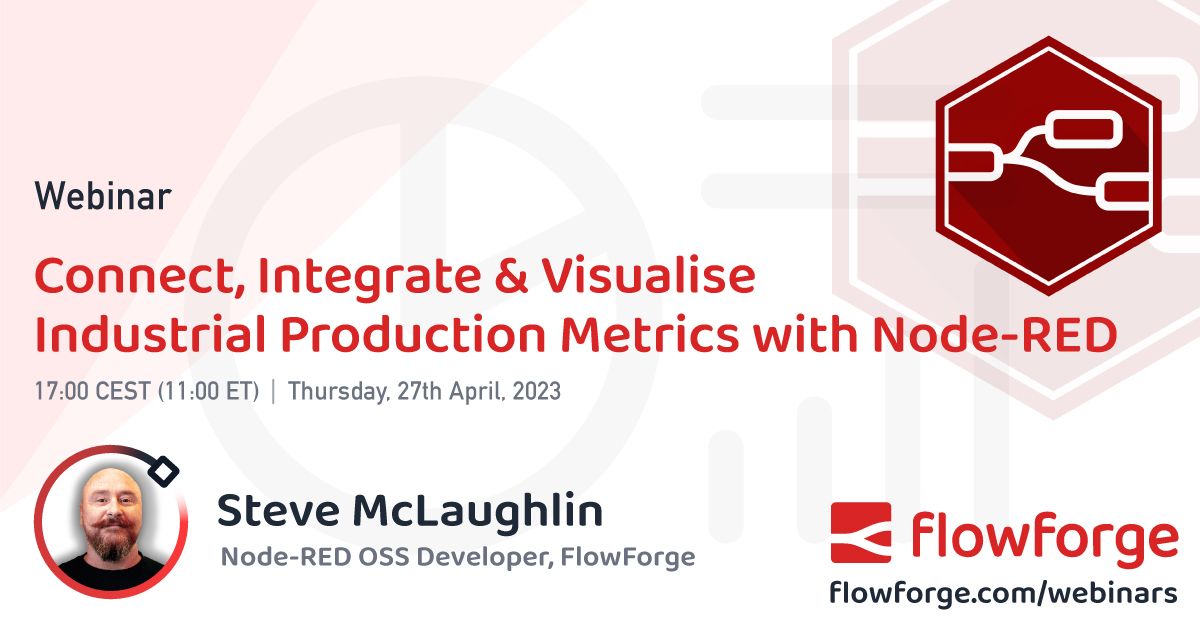 Webinar

Connect, Integrate & Visualise Industrial Production Metrics with Node-RED

17:00 CEST (11:00 ET) | Thursday, 27th April, 2023

Steve McLaughlin
Node-RED OSS Developer, FlowForge

flowforge
flowforge.com/webinars